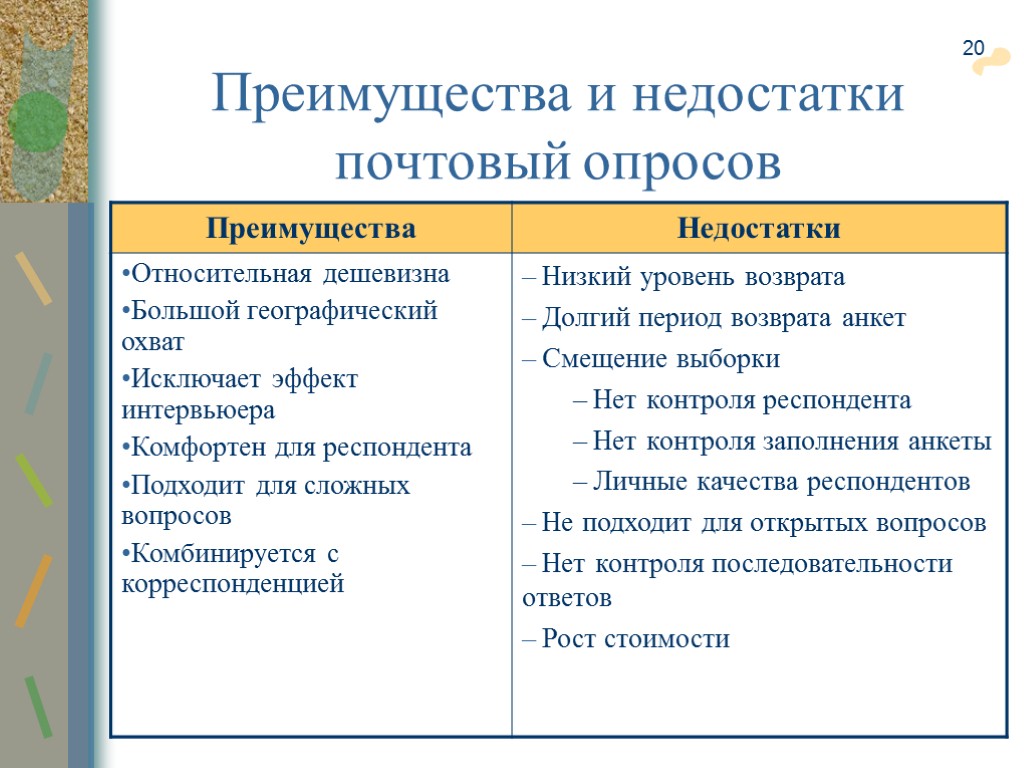 20

Преимущества и недостатки почтовый опросов

| Преимущества | Недостатки |
|---|---|
| •Относительная дешевизна<br>•Большой географический охват<br>•Исключает эффект интервьюера<br>•Комфортен для респондента<br>•Подходит для сложных вопросов<br>•Комбинируется с корреспонденцией | – Низкий уровень возврата<br>– Долгий период возврата анкет<br>– Смещение выборки<br>– Нет контроля респондента<br>– Нет контроля заполнения анкеты<br>– Личные качества респондентов<br>– Не подходит для открытых вопросов<br>– Нет контроля последовательности ответов<br>– Рост стоимости |